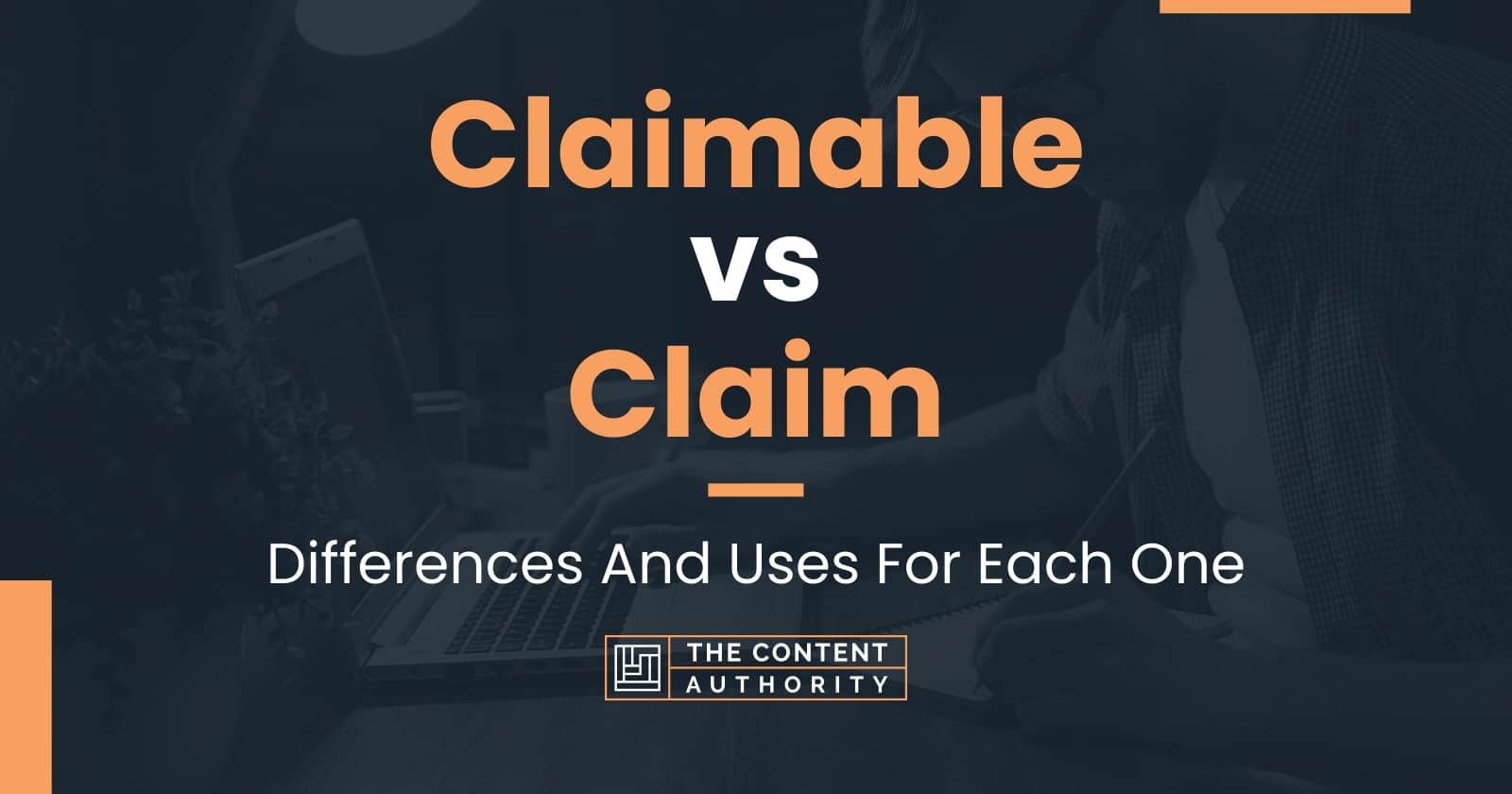 Claimable
vs
Claim

Differences And Uses For Each One

THE CONTENT
AUTHORITY